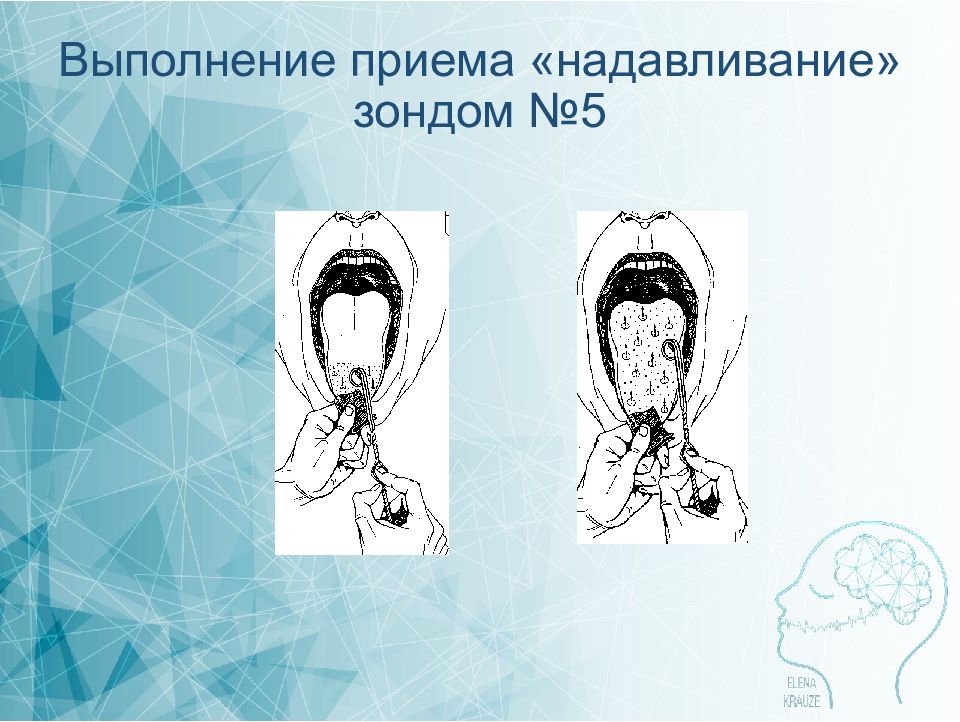 Выполнение приема «надавливание» зондом №5

ELENA KRAUZE